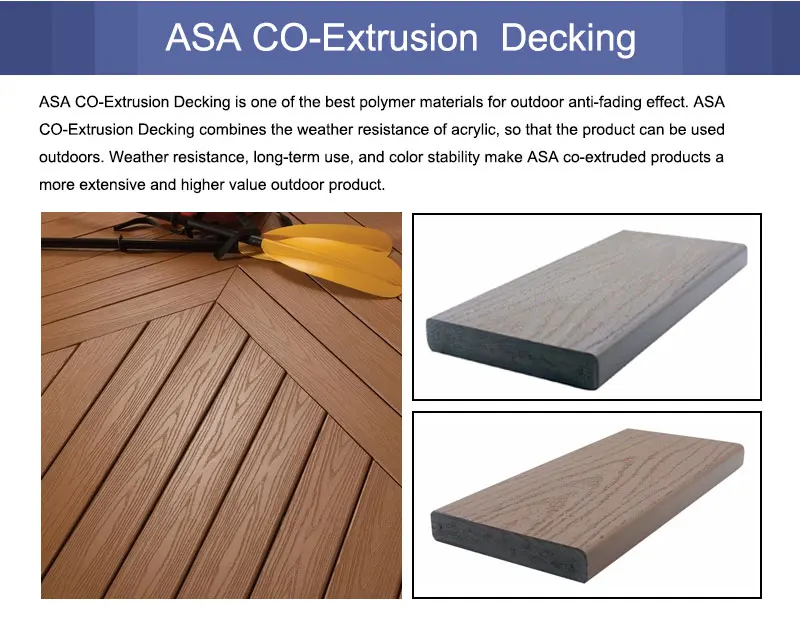 ASA CO-Extrusion  Decking

ASA CO-Extrusion Decking is one of the best polymer materials for outdoor anti-fading effect. ASA CO-Extrusion Decking combines the weather resistance of acrylic, so that the product can be used outdoors. Weather resistance, long-term use, and color stability make ASA co-extruded products a more extensive and higher value outdoor product.